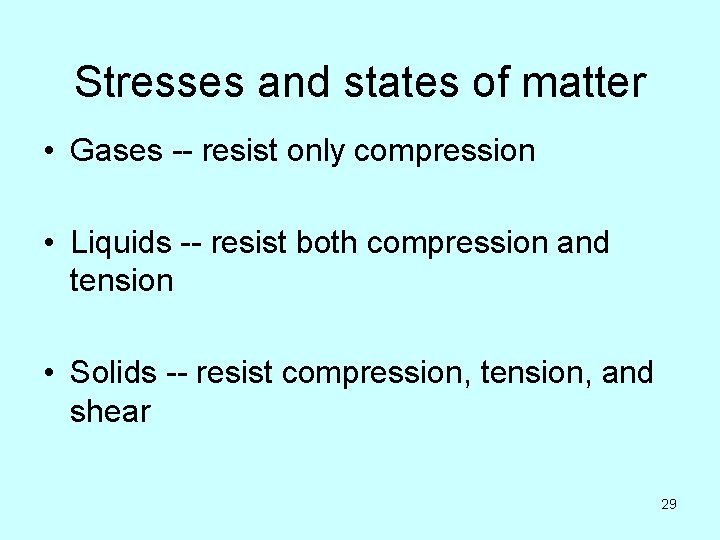 Stresses and states of matter

• Gases -- resist only compression

• Liquids -- resist both compression and tension

• Solids -- resist compression, tension, and shear

29